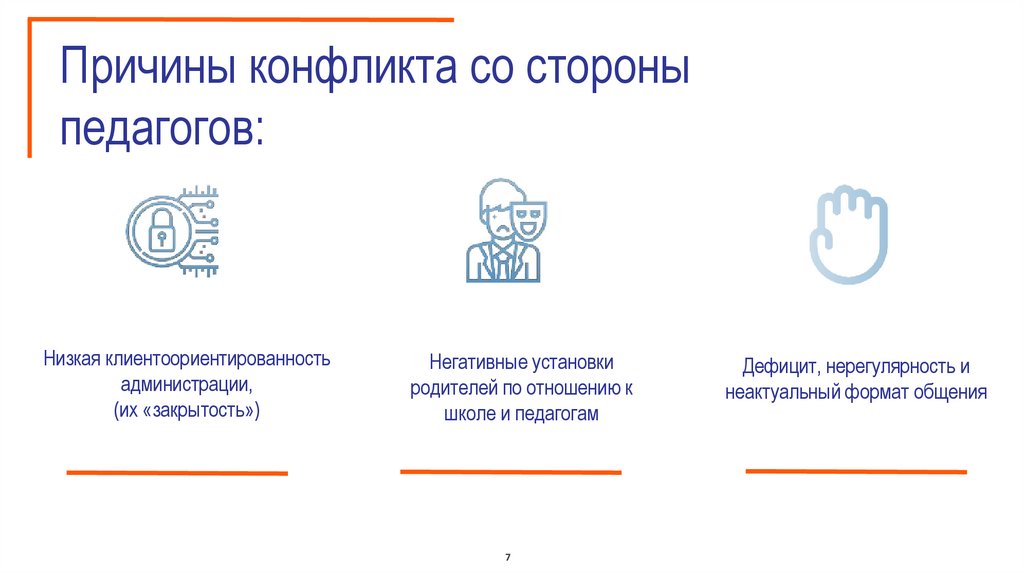 Причины конфликта со стороны педагогов:

Низкая клиентоориентированность администрации, (их «закрытость»)

Негативные установки родителей по отношению к школе и педагогам

Дефицит, нерегулярность и неактуальный формат общения

7